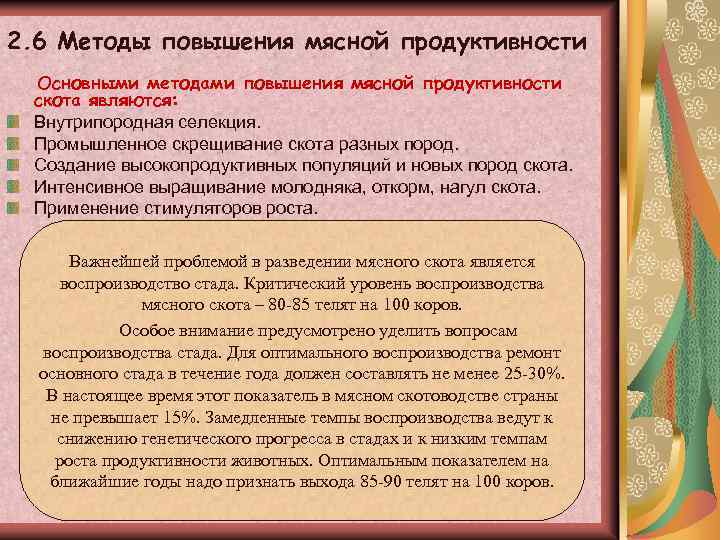 2.6 Методы повышения мясной продуктивности

Основными методами повышения мясной продуктивности скота являются:

Внутрипородная селекция.
Промышленное скрещивание скота разных пород.
Создание высокопродуктивных популяций и новых пород скота.
Интенсивное выращивание молодняка, откорм, нагул скота.
Применение стимуляторов роста.

Важнейшей проблемой в разведении мясного скота является воспроизводство стада. Критический уровень воспроизводства мясного скота – 80-85 телят на 100 коров.

Особое внимание предусмотрено уделить вопросам воспроизводства стада. Для оптимального воспроизводства ремонт основного стада в течение года должен составлять не менее 25-30%. В настоящее время этот показатель в мясном скотоводстве страны не превышает 15%. Замедленные темпы воспроизводства ведут к снижению генетического прогресса в стадах и к низким темпам роста продуктивности животных. Оптимальным показателем на ближайшие годы надо признать выхода 85-90 телят на 100 коров.